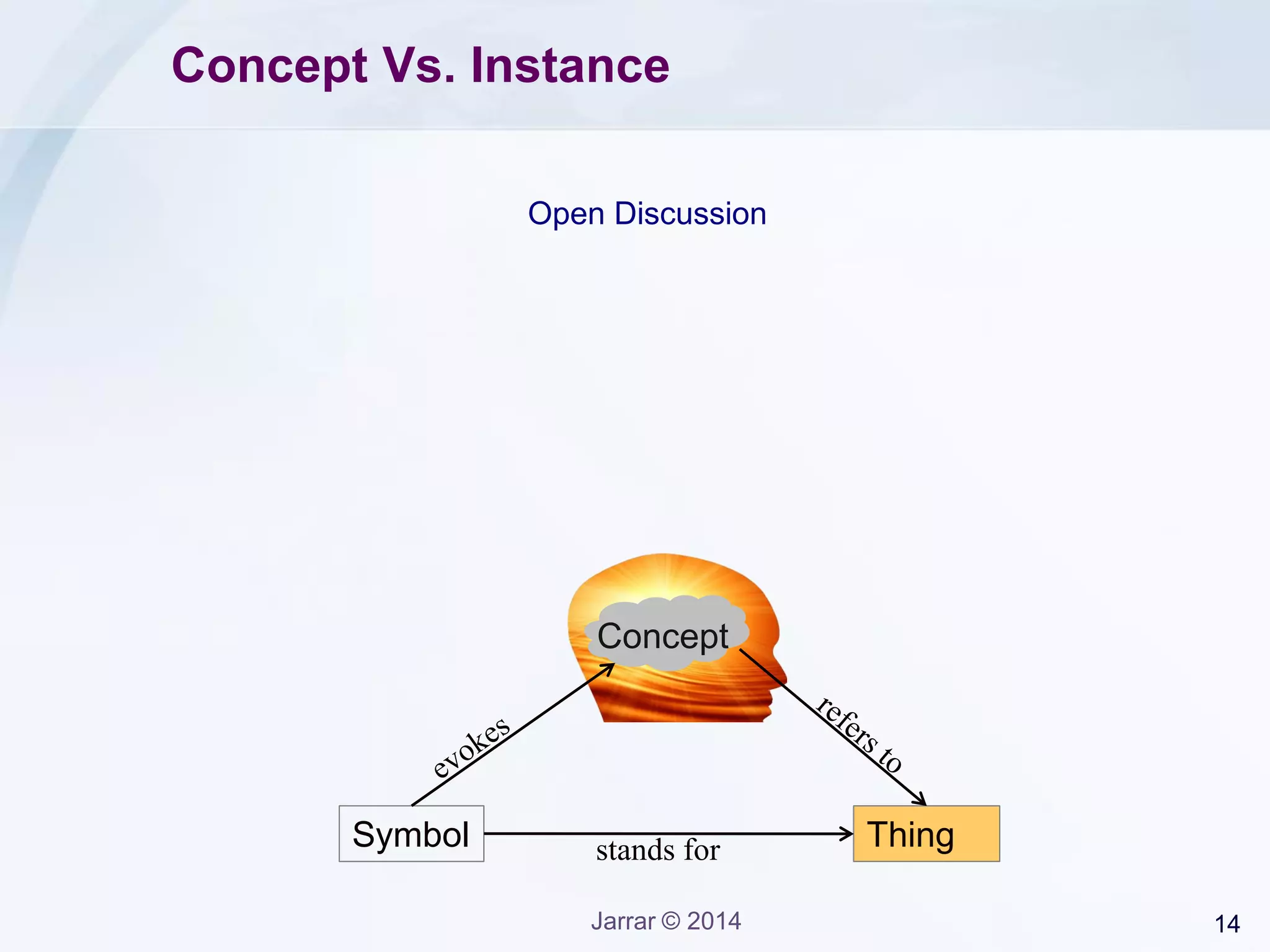 Concept Vs. Instance

Open Discussion

Concept

evokes

refers to

Symbol

stands for

Thing

Jarrar © 2014

14